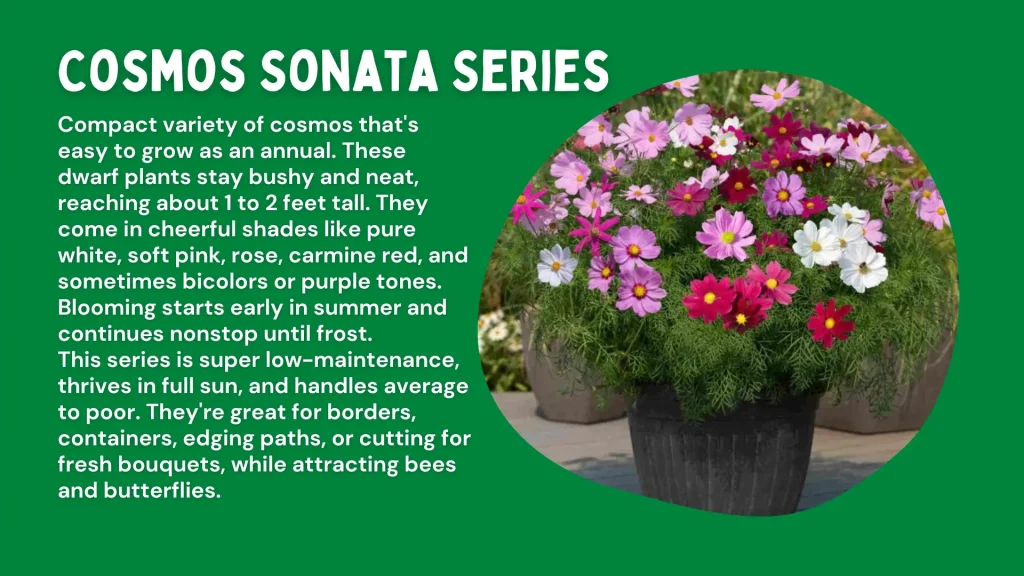 COSMOS SONATA SERIES

Compact variety of cosmos that's easy to grow as an annual. These dwarf plants stay bushy and neat, reaching about 1 to 2 feet tall. They come in cheerful shades like pure white, soft pink, rose, carmine red, and sometimes bicolors or purple tones. Blooming starts early in summer and continues nonstop until frost.
This series is super low-maintenance, thrives in full sun, and handles average to poor. They're great for borders, containers, edging paths, or cutting for fresh bouquets, while attracting bees and butterflies.